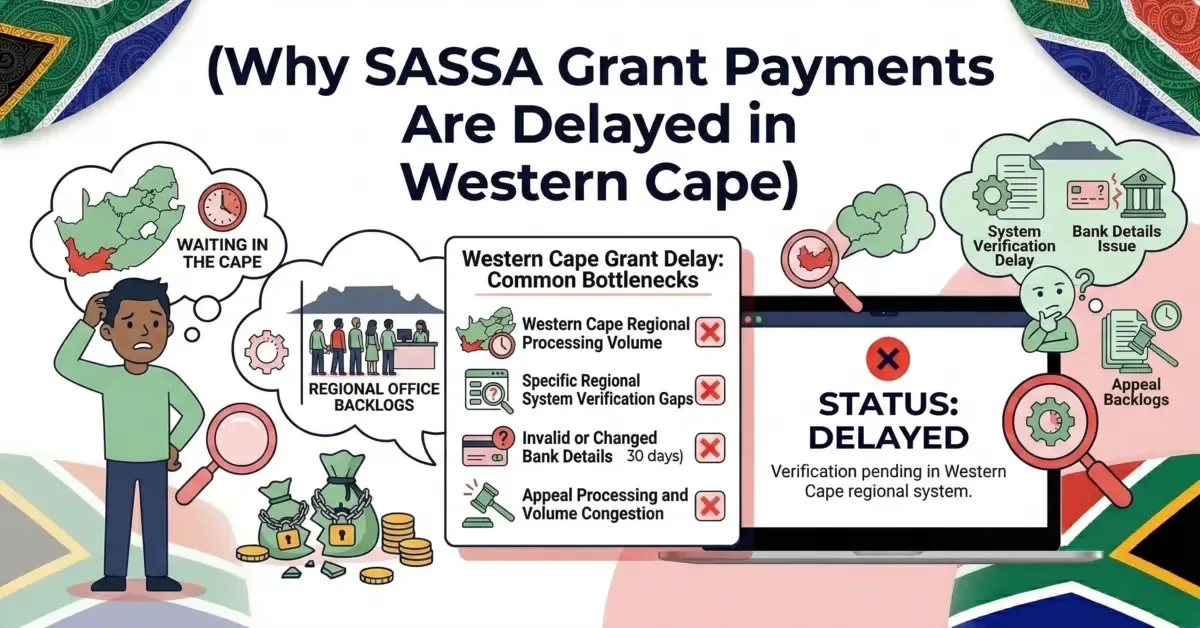 (Why SASSA Grant Payments Are Delayed in Western Cape)

WAITING IN THE CAPE

REGIONAL OFFICE BACKLOGS

Western Cape Grant Delay: Common Bottlenecks

Western Cape Regional Processing Volume

Specific Regional System Verification Gaps

Invalid or Changed Bank Details 30 days)

Appeal Processing and Volume Congestion

STATUS: DELAYED

Verification pending in Western Cape regional system.

System Verification Delay

Bank Details Issue

Appeal Backlogs